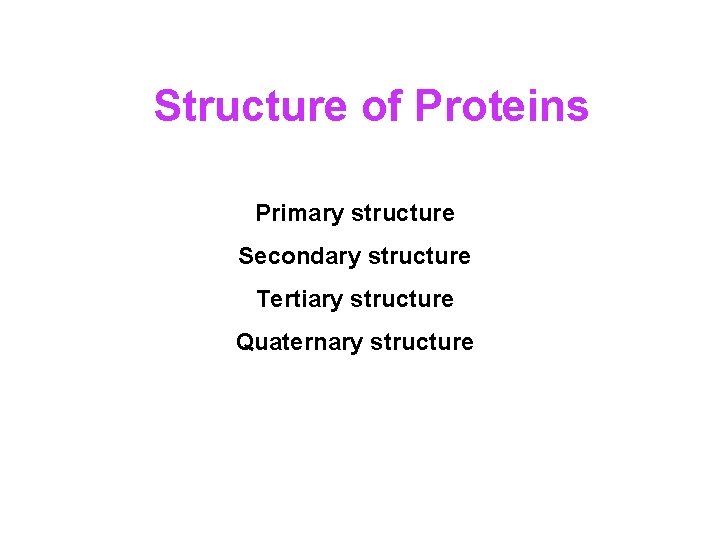 Structure of Proteins

Primary structure

Secondary structure

Tertiary structure

Quaternary structure